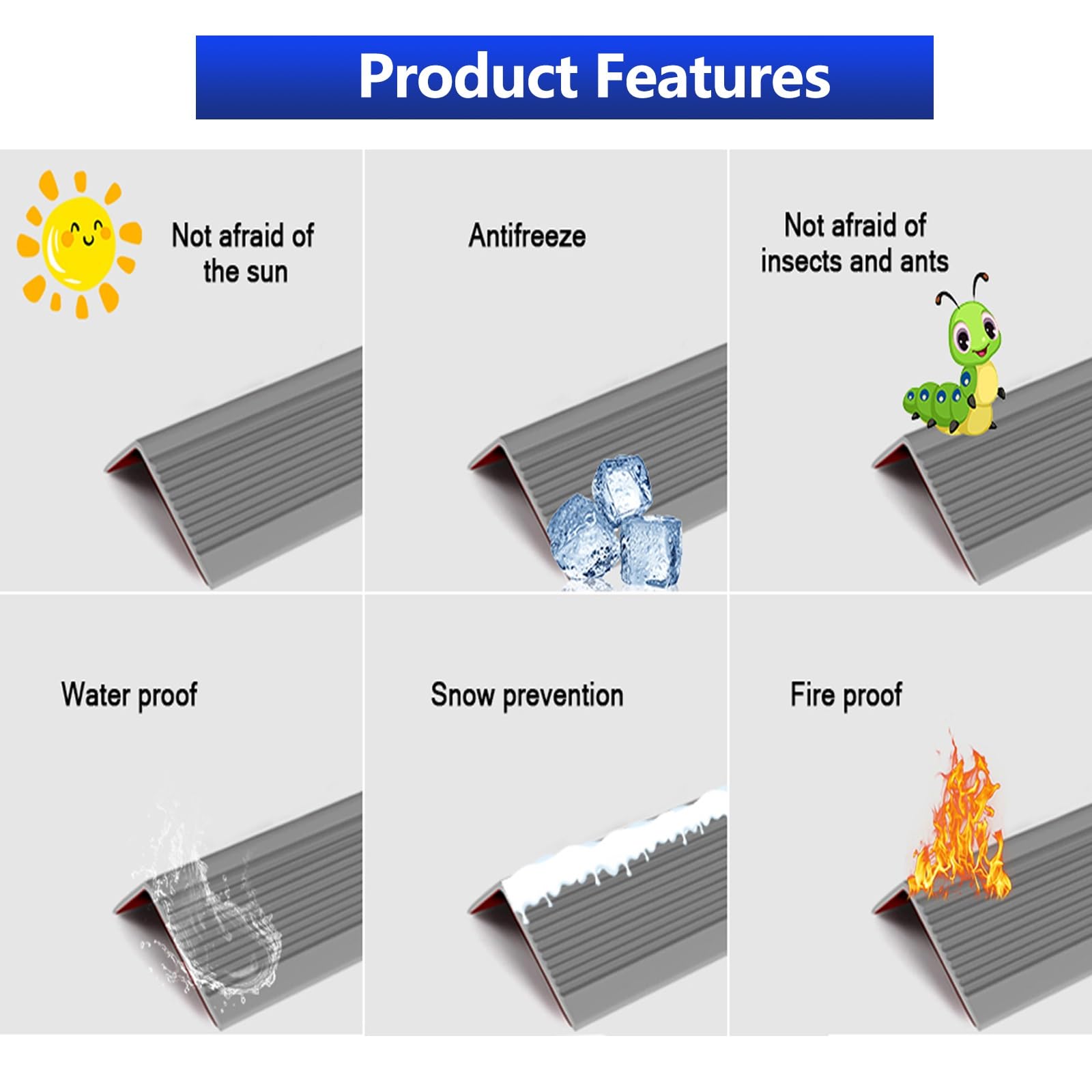 Product Features

Not afraid of the sun

Antifreeze

Not afraid of insects and ants

Water proof

Snow prevention

Fire proof